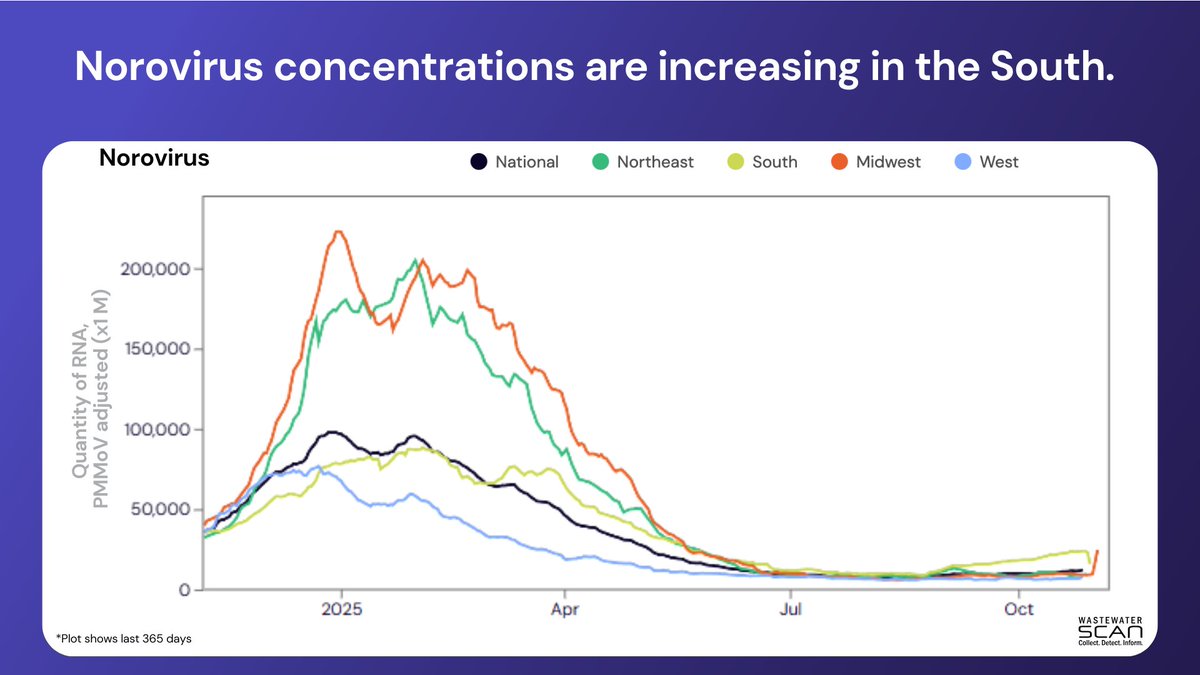 Norovirus concentrations are increasing in the South.

Norovirus

National Northeast South Midwest West

Quantity of RNA, PMMoV adjusted (x1 M)

200,000
150,000
100,000
50,000
0

2025 Apr Jul Oct

*Plot shows last 365 days

WASTEWATER SCAN Collect. Detect. Inform.